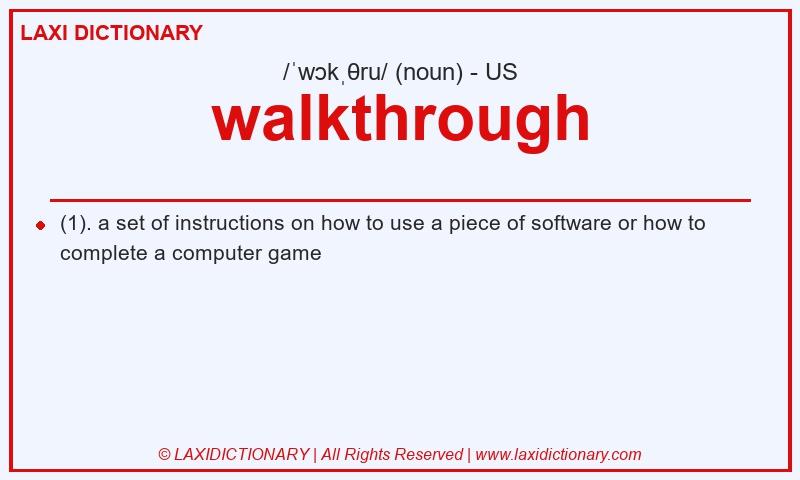 LAXI DICTIONARY

/ˈwɔkˌθru/ (noun) - US

walkthrough

(1). a set of instructions on how to use a piece of software or how to complete a computer game

© LAXIDICTIONARY | All Rights Reserved | www.laxidictionary.com